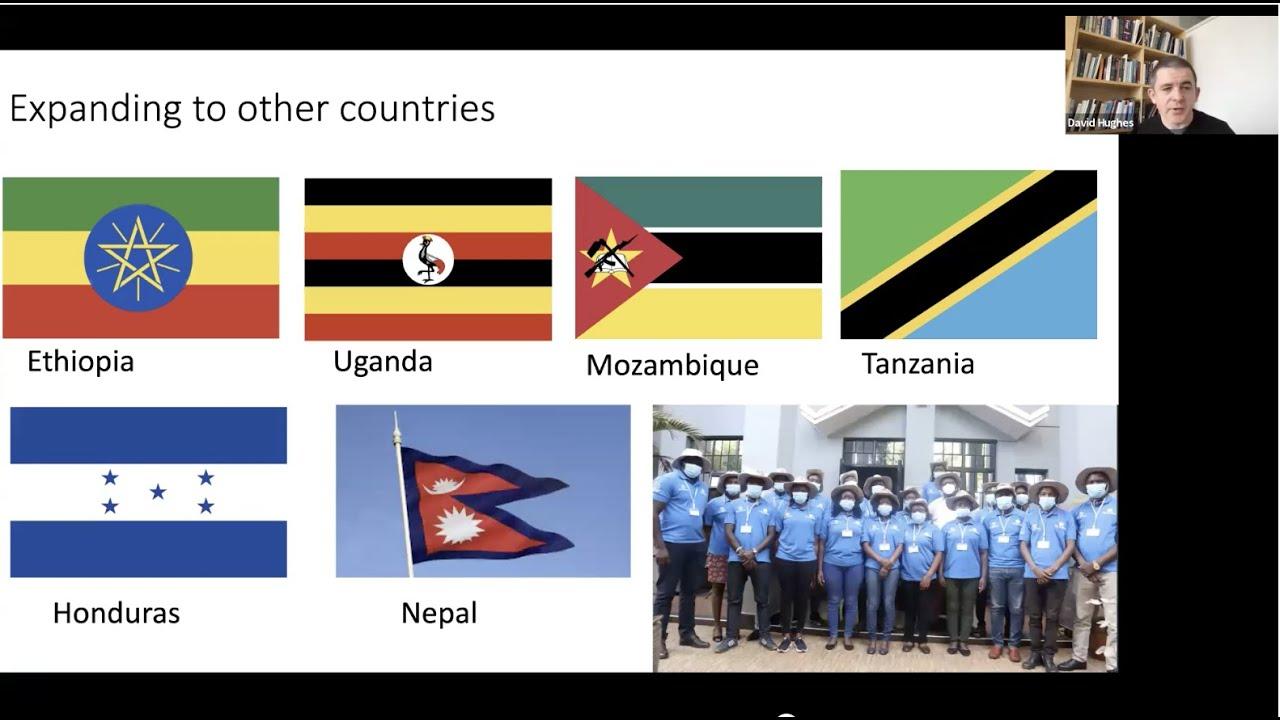 Expanding to other countries

David Hughes

Ethiopia

Uganda

Mozambique

Tanzania

Honduras

Nepal